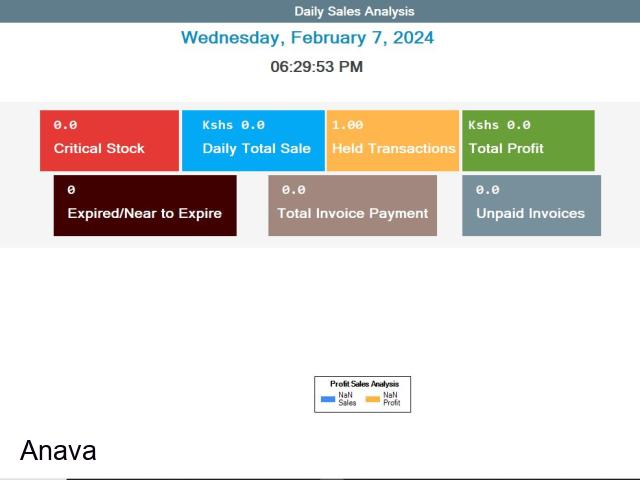 Daily Sales Analysis

Wednesday, February 7, 2024

06:29:53 PM

0.0
Critical Stock

Kshs 0.0
Daily Total Sale

1.00
Held Transactions

Kshs 0.0
Total Profit

0
Expired/Near to Expire

0.0
Total Invoice Payment

0.0
Unpaid Invoices

Profit Sales Analysis
NaN Sales
NaN Profit

Anava